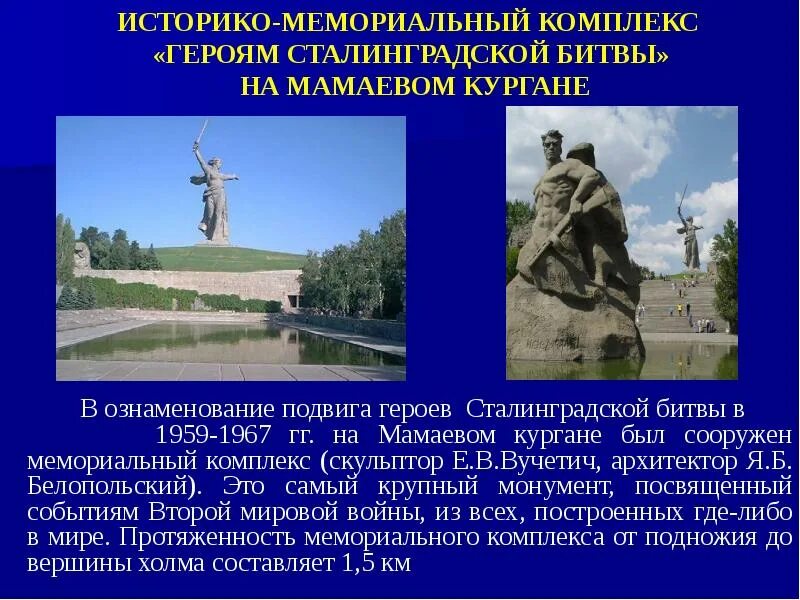 ИСТОРИКО-МЕМОРИАЛЬНЫЙ КОМПЛЕКС «ГЕРОЯМ СТАЛИНГРАДСКОЙ БИТВЫ» НА МАМАЕВОМ КУРГАНЕ

В ознаменование подвига героев Сталинградской битвы в 1959-1967 гг. на Мамаевом кургане был сооружен мемориальный комплекс (скульптор Е.В.Вучетич, архитектор Я.Б. Белопольский). Это самый крупный монумент, посвященный событиям Второй мировой войны, из всех, построенных где-либо в мире. Протяженность мемориального комплекса от подножия до вершины холма составляет 1,5 км